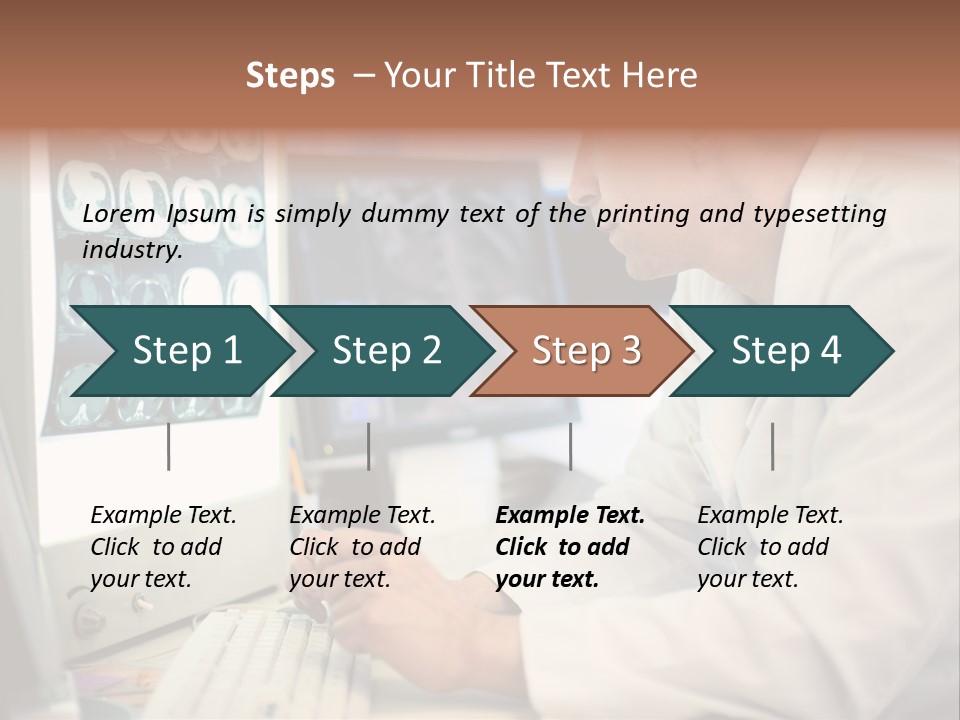 Steps – Your Title Text Here

Lorem Ipsum is simply dummy text of the printing and typesetting industry.

Step 1

Step 2

Step 3

Step 4

Example Text. Click to add your text.

Example Text. Click to add your text.

Example Text. Click to add your text.

Example Text. Click to add your text.